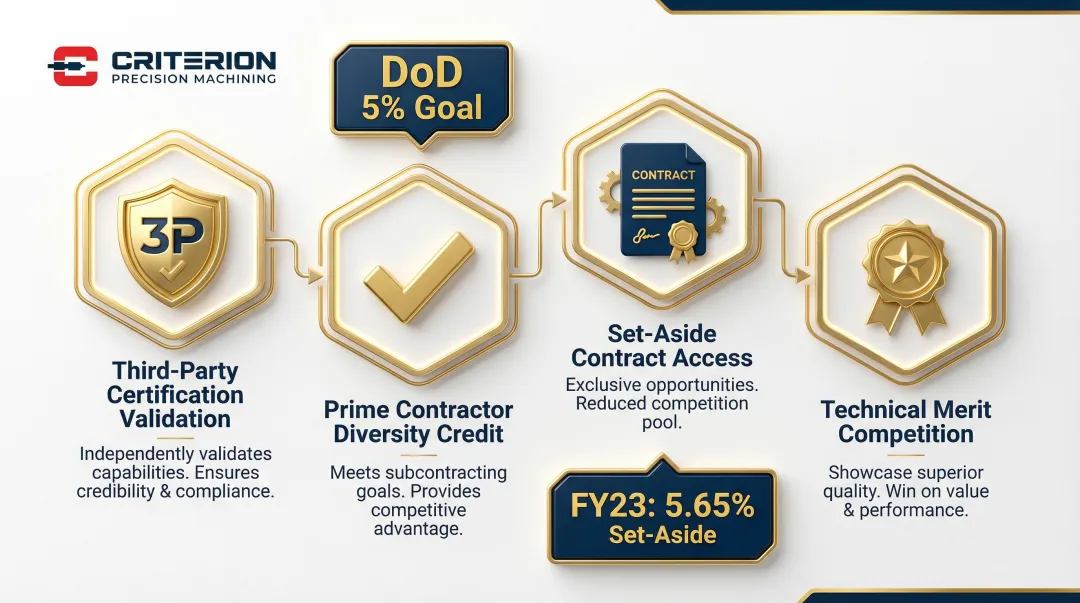 CRITERION
PRECISION MACHINING

DoD
5% Goal

3P

Third-Party Certification Validation

Independently validates capabilities. Ensures credibility & compliance.

Prime Contractor Diversity Credit

Meets subcontracting goals. Provides competitive advantage.

CONTRACT

Set-Aside Contract Access

Exclusive opportunities. Reduced competition pool.

FY23: 5.65%
Set-Aside

Technical Merit Competition

Showcase superior quality. Win on value & performance.